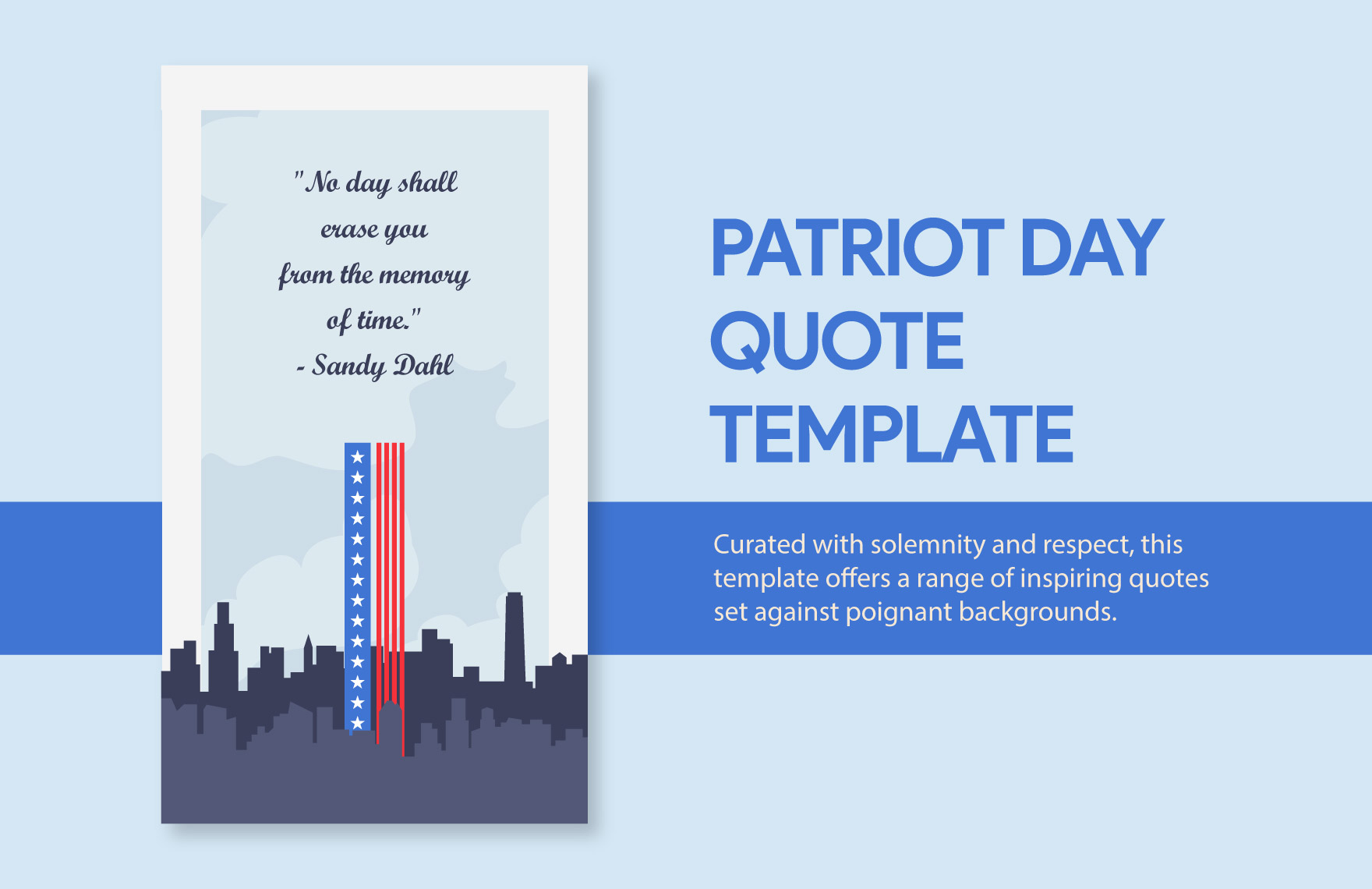 "No day shall erase you from the memory of time."
- Sandy Dahl

PATRIOT DAY QUOTE TEMPLATE

Curated with solemnity and respect, this template offers a range of inspiring quotes set against poignant backgrounds.